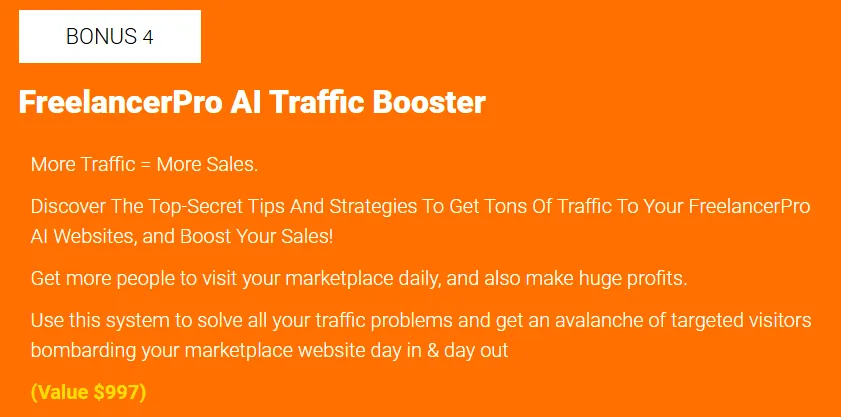 BONUS 4

FreelancerPro AI Traffic Booster

More Traffic = More Sales.

Discover The Top-Secret Tips And Strategies To Get Tons Of Traffic To Your FreelancerPro AI Websites, and Boost Your Sales!

Get more people to visit your marketplace daily, and also make huge profits.

Use this system to solve all your traffic problems and get an avalanche of targeted visitors bombarding your marketplace website day in & day out

(Value $997)